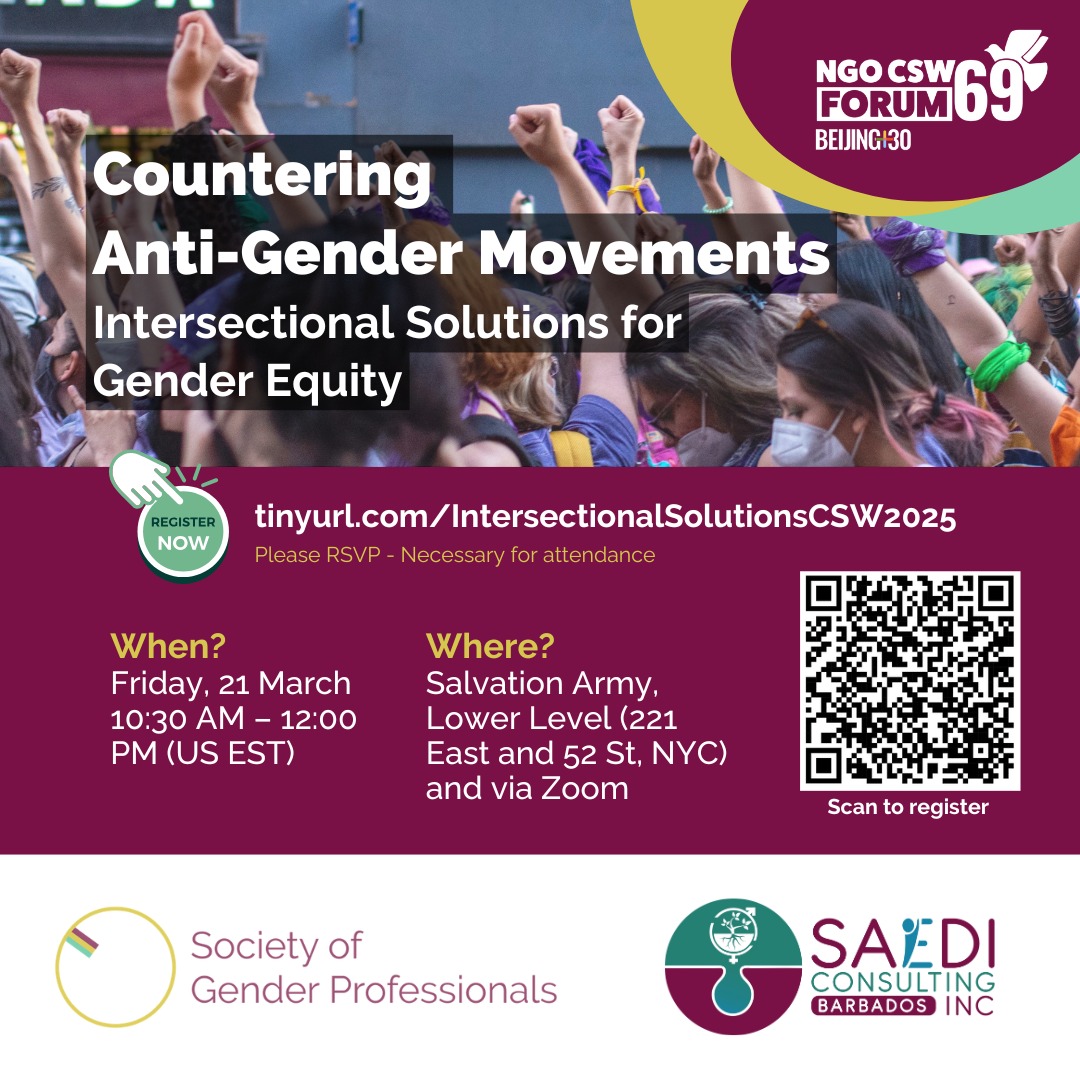 NGO CSW FORUM 69
BEIJING+30

Countering Anti-Gender Movements
Intersectional Solutions for Gender Equity

REGISTER NOW

tinyurl.com/IntersectionalSolutionsCSW2025
Please RSVP - Necessary for attendance

When?
Friday, 21 March
10:30 AM – 12:00 PM (US EST)

Where?
Salvation Army, Lower Level (221 East and 52 St, NYC) and via Zoom

Scan to register

Society of Gender Professionals

SAEDI CONSULTING BARBADOS INC